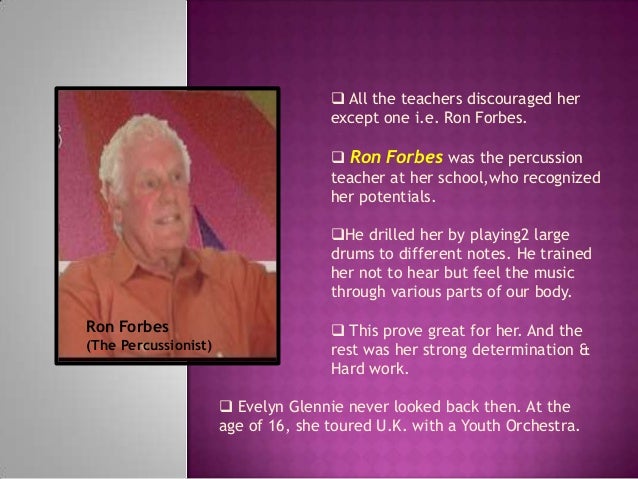 Ron Forbes
(The Percussionist)

❑ All the teachers discouraged her except one i.e. Ron Forbes.

❑ Ron Forbes was the percussion teacher at her school,who recognized her potentials.

❑He drilled her by playing2 large drums to different notes. He trained her not to hear but feel the music through various parts of our body.

❑ This prove great for her. And the rest was her strong determination & Hard work.

❑ Evelyn Glennie never looked back then. At the age of 16, she toured U.K. with a Youth Orchestra.